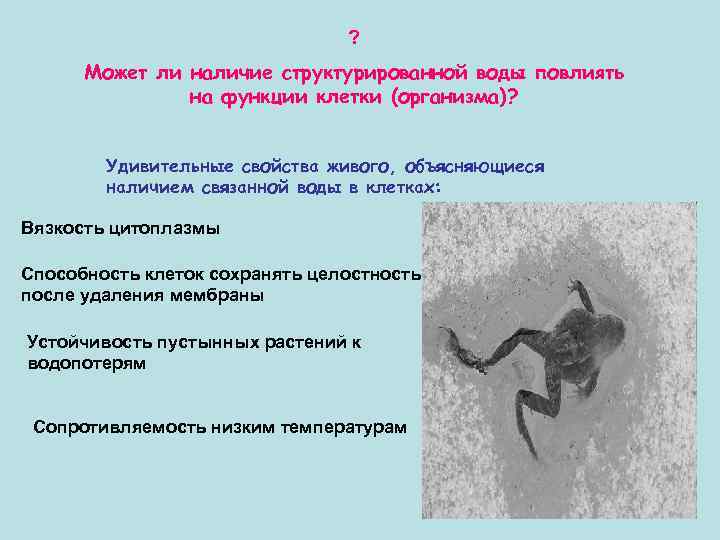 ?

Может ли наличие структурированной воды повлиять на функции клетки (организма)?

Удивительные свойства живого, объясняющиеся наличием связанной воды в клетках:

Вязкость цитоплазмы

Способность клеток сохранять целостность после удаления мембраны

Устойчивость пустынных растений к водопотерям

Сопротивляемость низким температурам